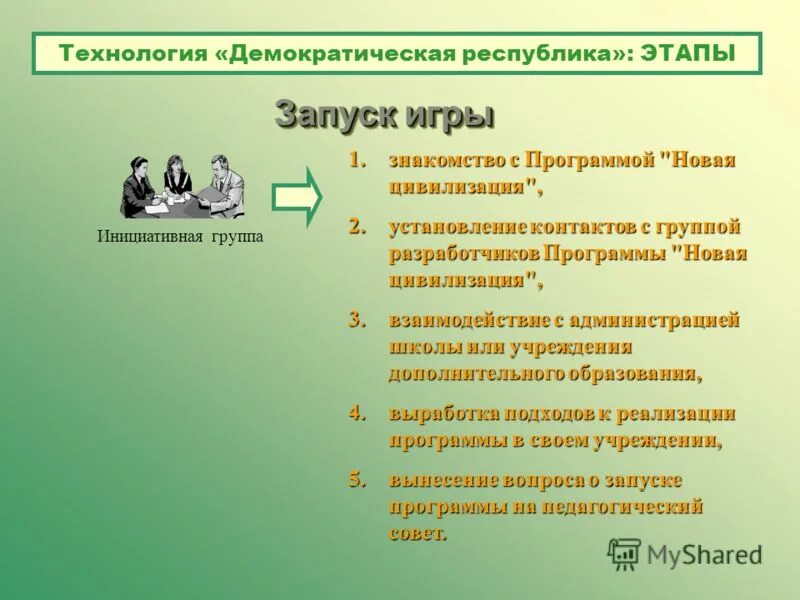 Технология «Демократическая республика»: ЭТАПЫ

Запуск игры

Инициативная группа

1. знакомство с Программой "Новая цивилизация",
2. установление контактов с группой разработчиков Программы "Новая цивилизация",
3. взаимодействие с администрацией школы или учреждения дополнительного образования,
4. выработка подходов к реализации программы в своем учреждении,
5. вынесение вопроса о запуске программы на педагогический совет.

MyShared